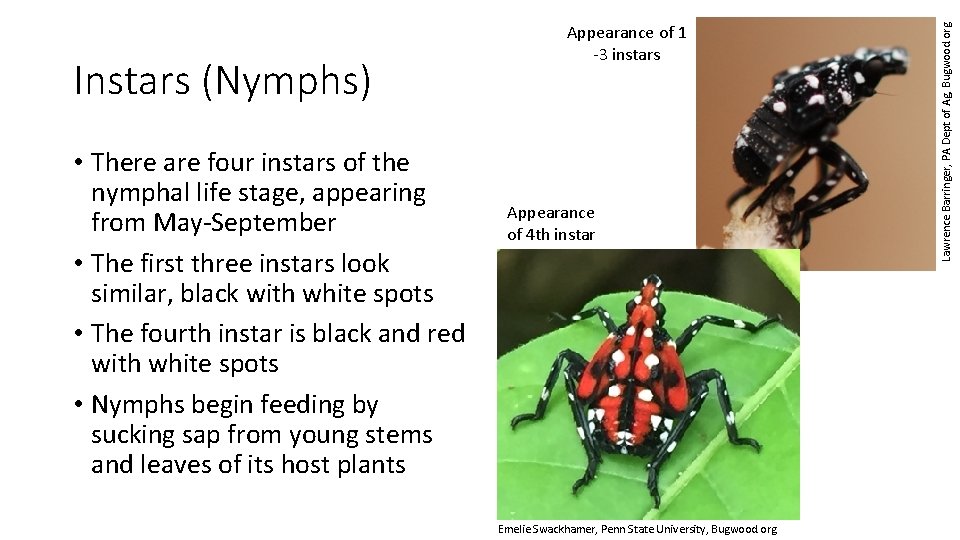 Instars (Nymphs)

• There are four instars of the nymphal life stage, appearing from May-September

• The first three instars look similar, black with white spots

• The fourth instar is black and red with white spots

• Nymphs begin feeding by sucking sap from young stems and leaves of its host plants

Appearance of 1 -3 instars

Lawrence Barringer, PA Dept of Ag, Bugwood.org

Appearance of 4th instar

Emelie Swackhamer, Penn State University, Bugwood.org